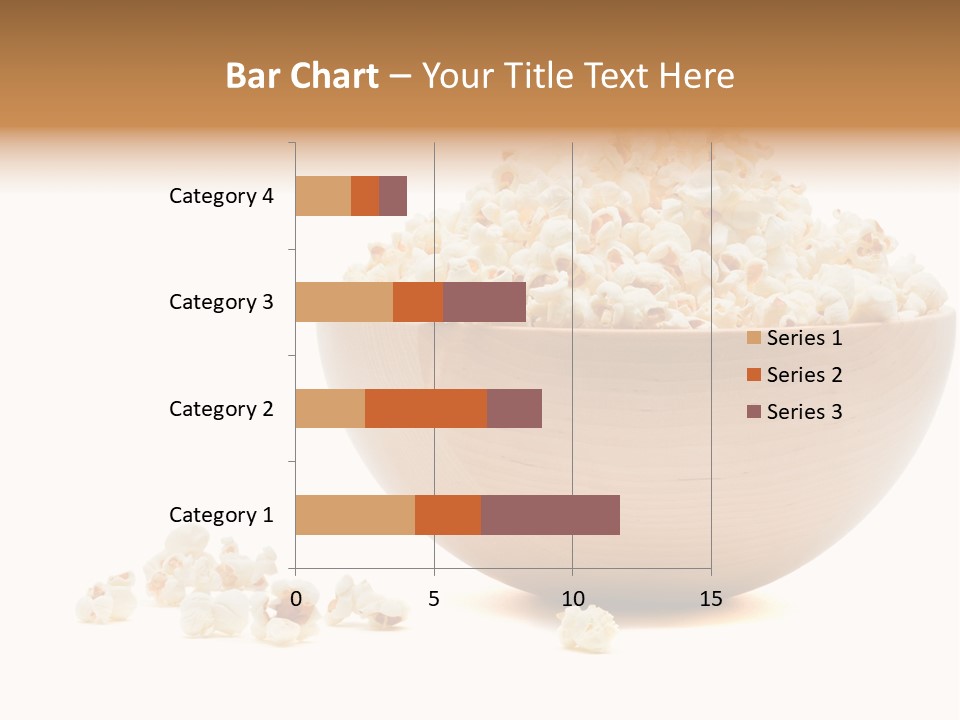 Bar Chart – Your Title Text Here

Category 4
Category 3
Category 2
Category 1

0
5
10
15

Series 1
Series 2
Series 3